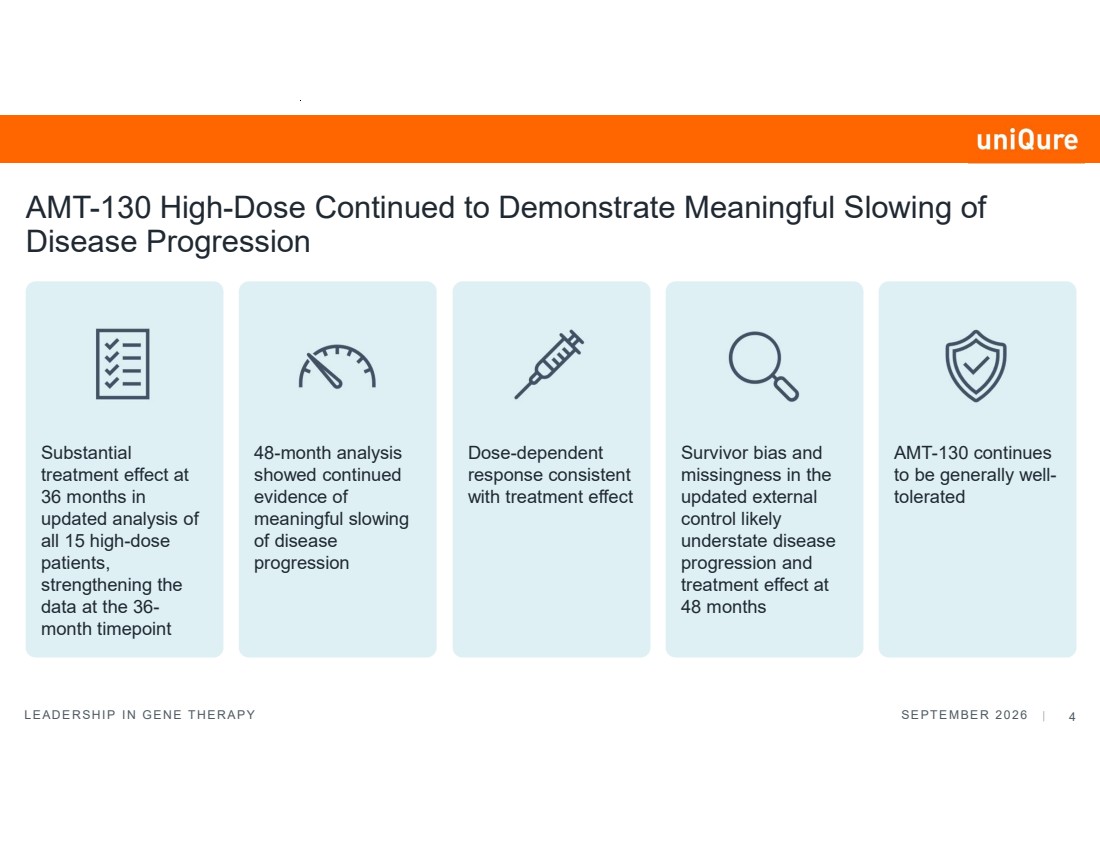 uniQure

AMT-130 High-Dose Continued to Demonstrate Meaningful Slowing of Disease Progression

Substantial treatment effect at 36 months in updated analysis of all 15 high-dose patients, strengthening the data at the 36-month timepoint

48-month analysis showed continued evidence of meaningful slowing of disease progression

Dose-dependent response consistent with treatment effect

Survivor bias and missingness in the updated external control likely understate disease progression and treatment effect at 48 months

AMT-130 continues to be generally well-tolerated

LEADERSHIP IN GENE THERAPY

SEPTEMBER 2026 | 4